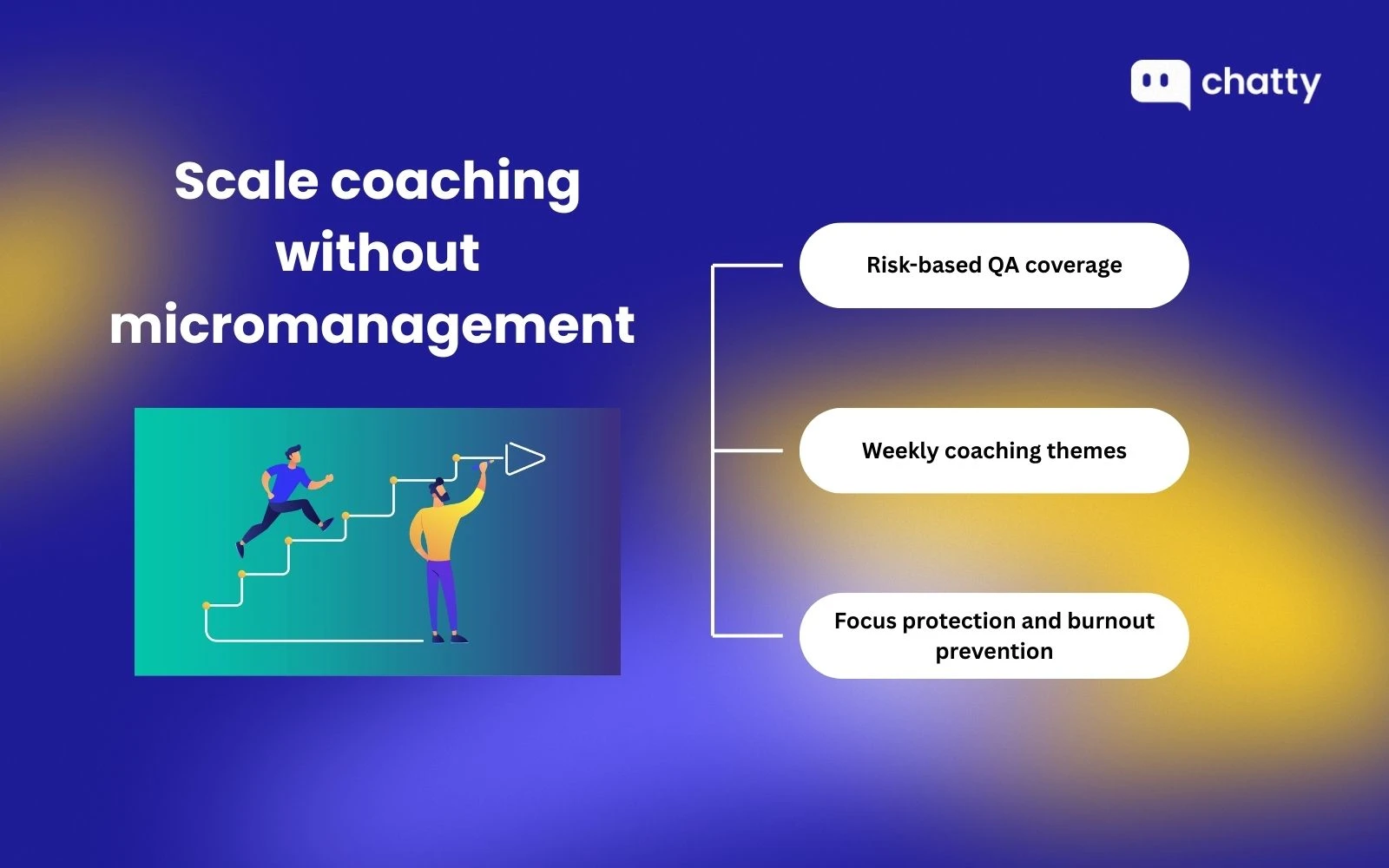 chatty

Scale coaching without micromanagement

Risk-based QA coverage

Weekly coaching themes

Focus protection and burnout prevention